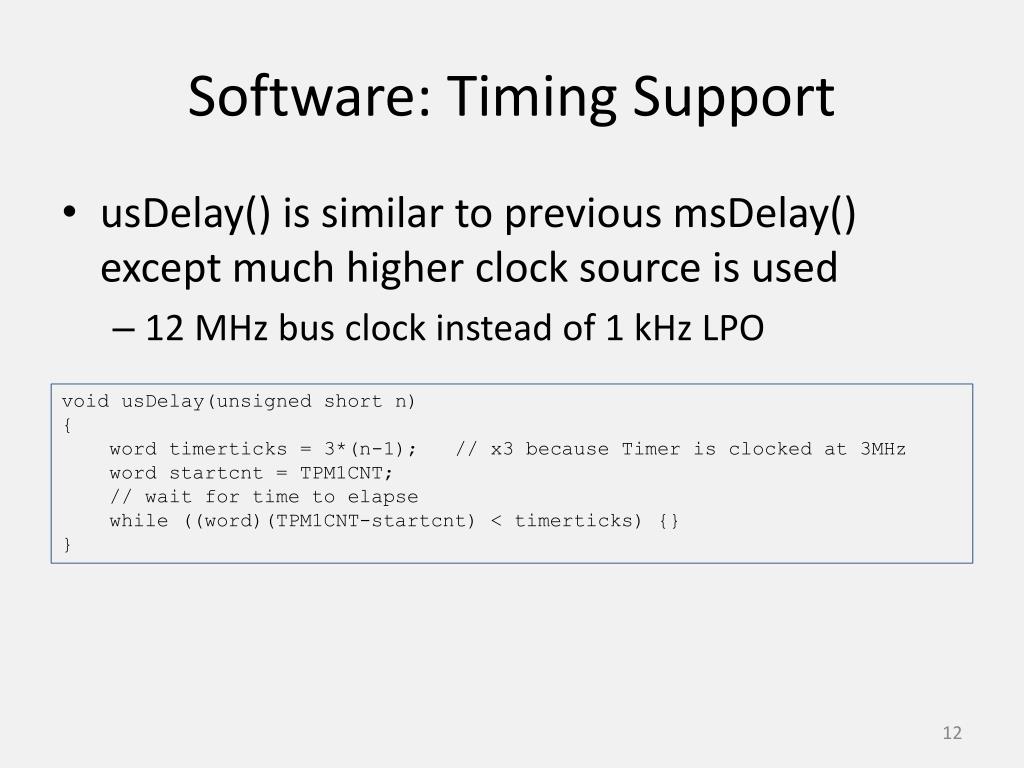 Software: Timing Support

• usDelay() is similar to previous msDelay() except much higher clock source is used

– 12 MHz bus clock instead of 1 kHz LPO

void usDelay(unsigned short n)
{
    word timerticks = 3*(n-1);   // x3 because Timer is clocked at 3MHz
    word startcnt = TPM1CNT;
    // wait for time to elapse
    while ((word)(TPM1CNT-startcnt) < timerticks) {}
}

12